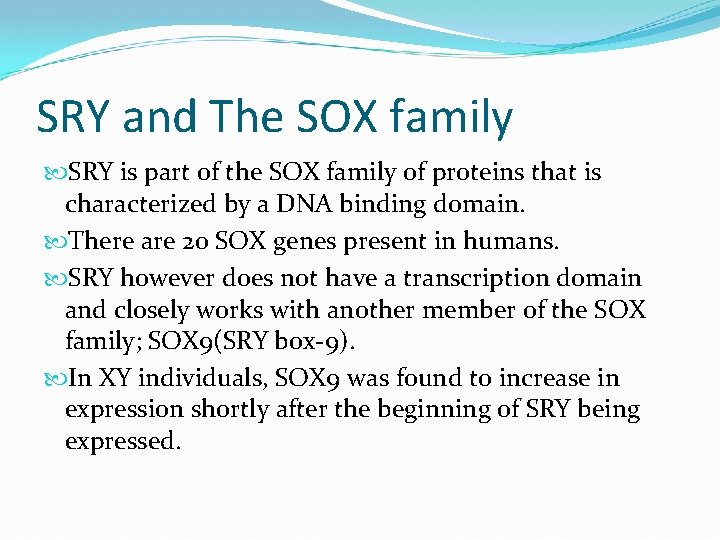 SRY and The SOX family

SRY is part of the SOX family of proteins that is characterized by a DNA binding domain.

There are 20 SOX genes present in humans.

SRY however does not have a transcription domain and closely works with another member of the SOX family; SOX9(SRY box-9).

In XY individuals, SOX9 was found to increase in expression shortly after the beginning of SRY being expressed.